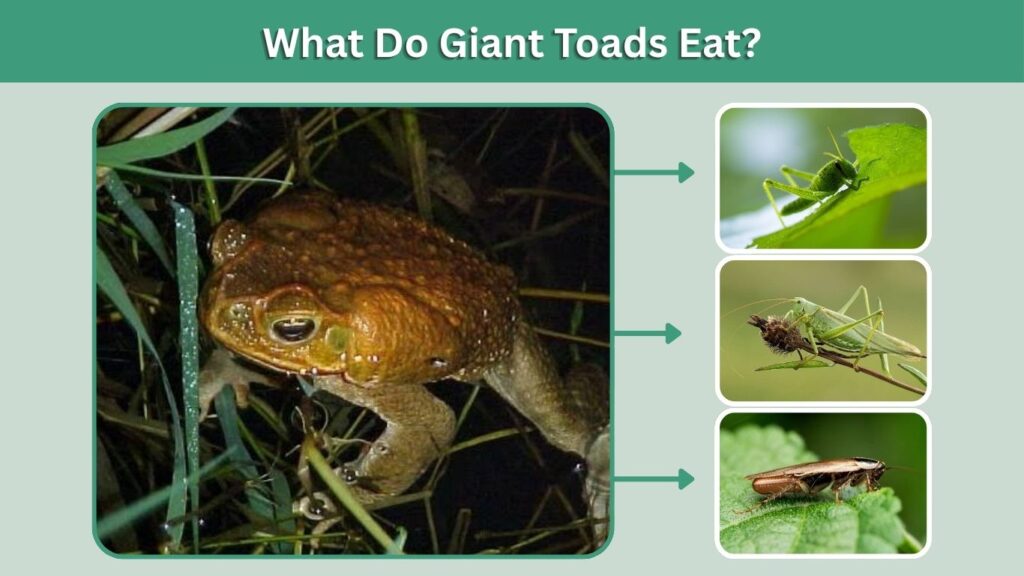 What Do Giant Toads Eat?